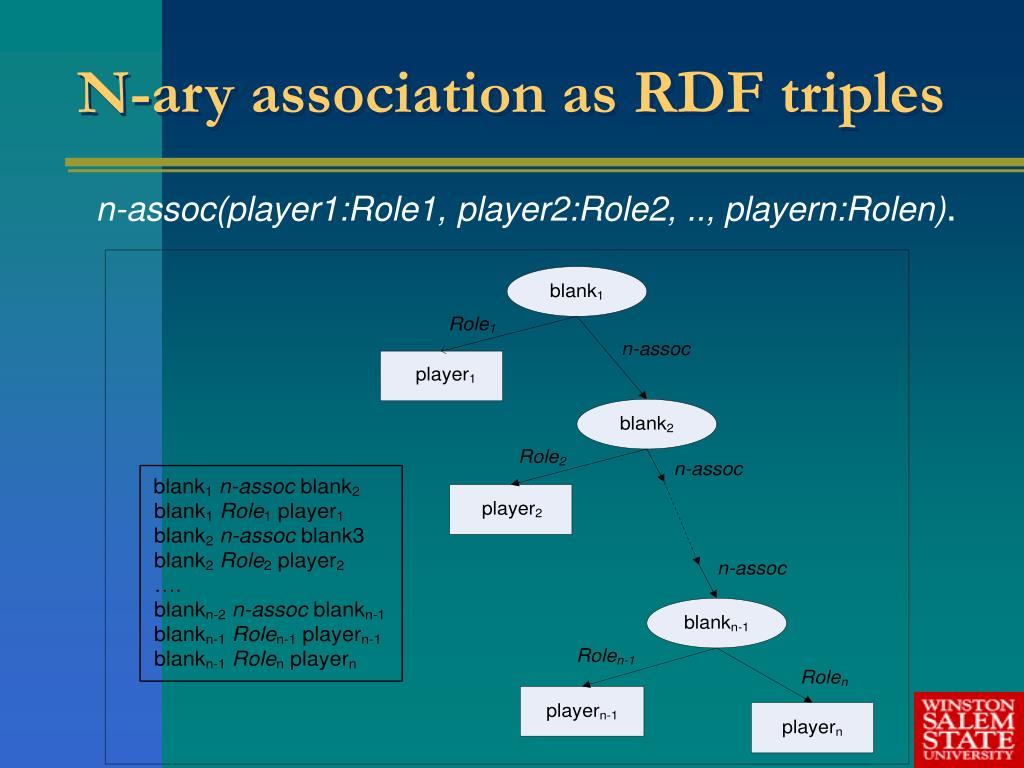 N-ary association as RDF triples

n-assoc(player1:Role1, player2:Role2, .., playern:Rolen).

blank$_1$

Role$_1$

n-assoc

player$_1$

blank$_2$

Role$_2$

n-assoc

player$_2$

n-assoc

blank$_{n-1}$

Role$_{n-1}$

Role$_n$

player$_{n-1}$

player$_n$

blank$_1$ n-assoc blank$_2$
blank$_1$ Role$_1$ player$_1$
blank$_2$ n-assoc blank3
blank$_2$ Role$_2$ player$_2$
….
blank$_{n-2}$ n-assoc blank$_{n-1}$
blank$_{n-1}$ Role$_{n-1}$ player$_{n-1}$
blank$_{n-1}$ Role$_n$ player$_n$

WINSTON SALEM STATE UNIVERSITY